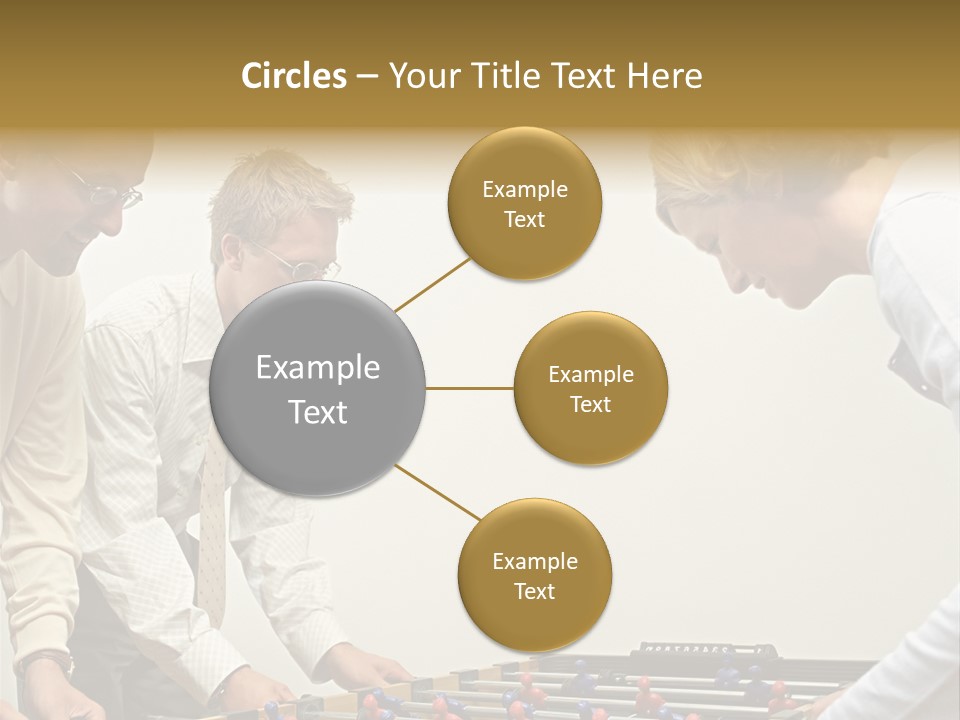 Circles – Your Title Text Here

Example Text

Example Text

Example Text

Example Text